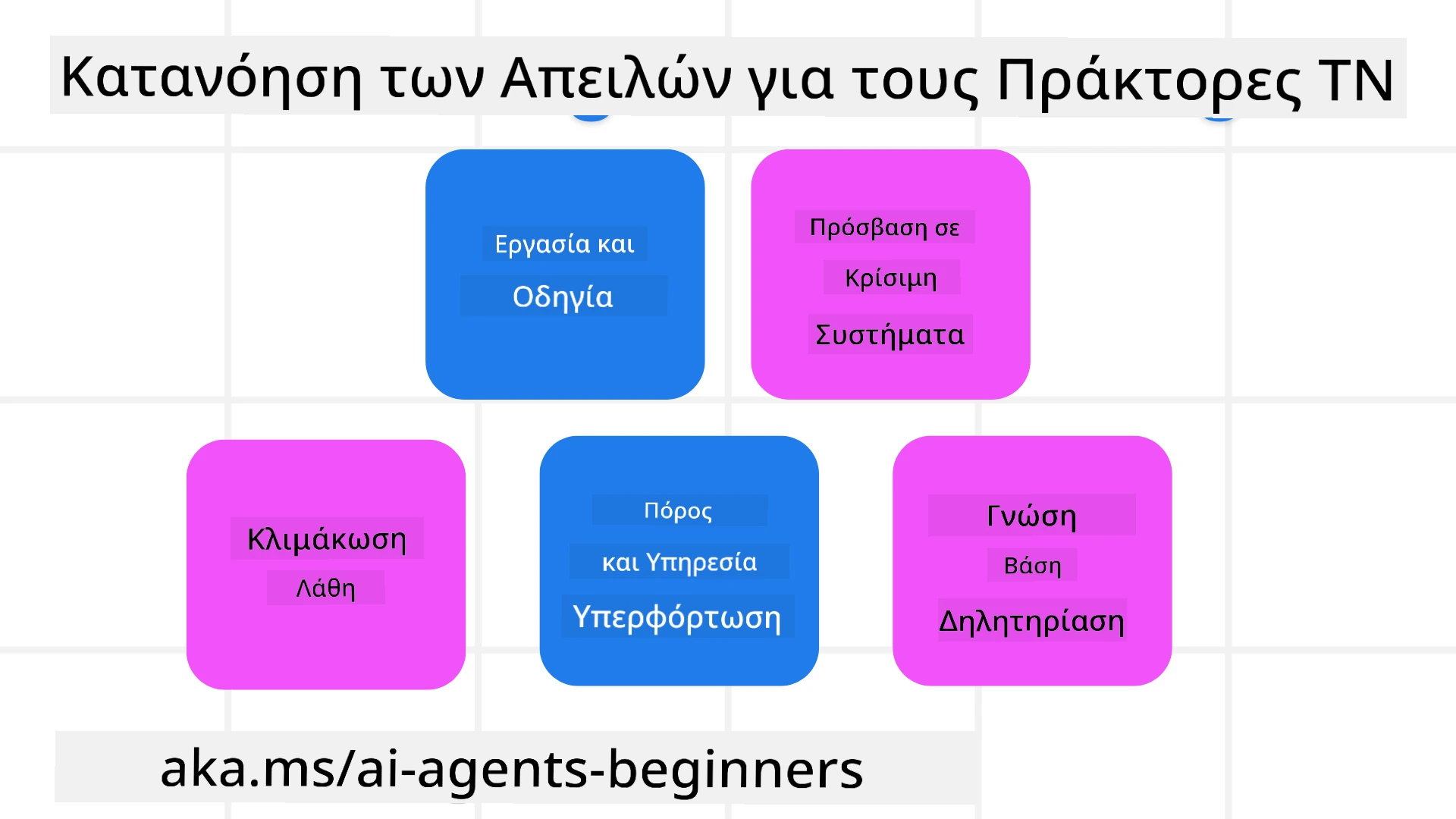 Κατανόηση των Απειλών για τους Πράκτορες ΤΝ

Εργασία και
Οδηγία

Πρόσβαση σε
Κρίσιμη
Συστήματα

Κλιμάκωση
Λάθη

Πόρος
και Υπηρεσία
Υπερφόρτωση

Γνώση
Βάση
Δηλητηρίαση

aka.ms/ai-agents-beginners